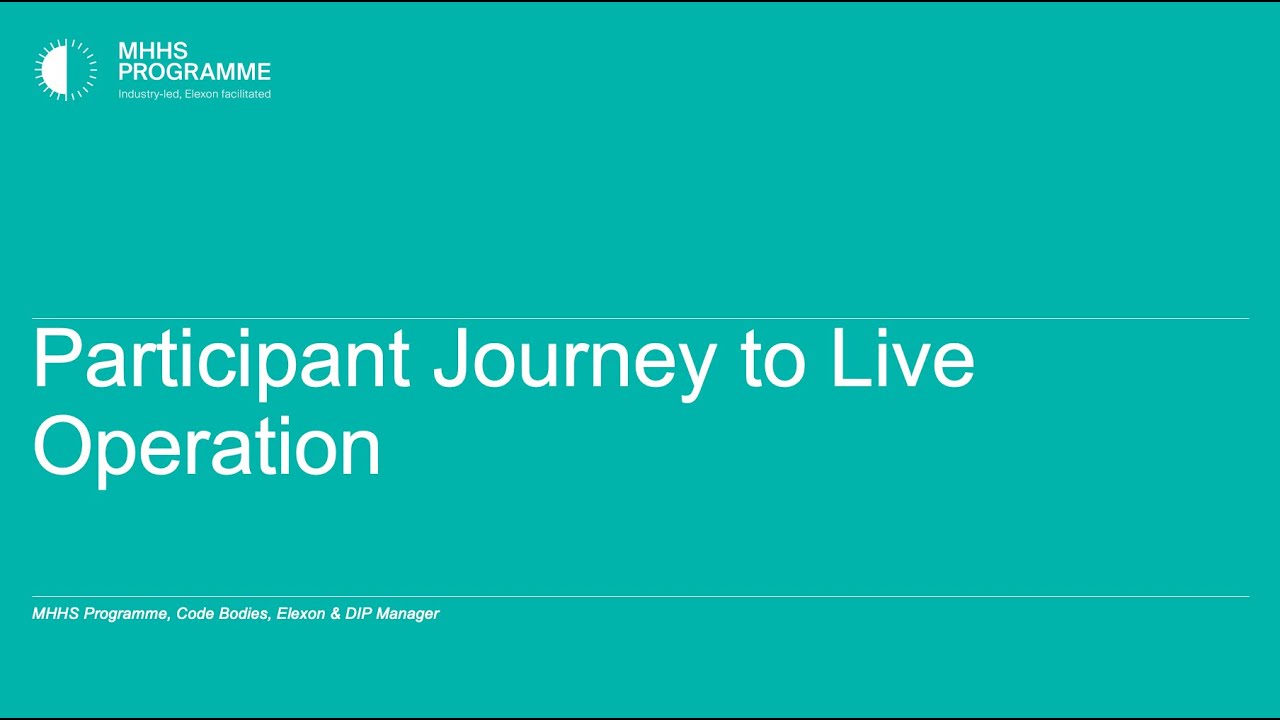 MHHS PROGRAMME
Industry-led, Elexon facilitated

Participant Journey to Live Operation

MHHS Programme, Code Bodies, Elexon & DIP Manager